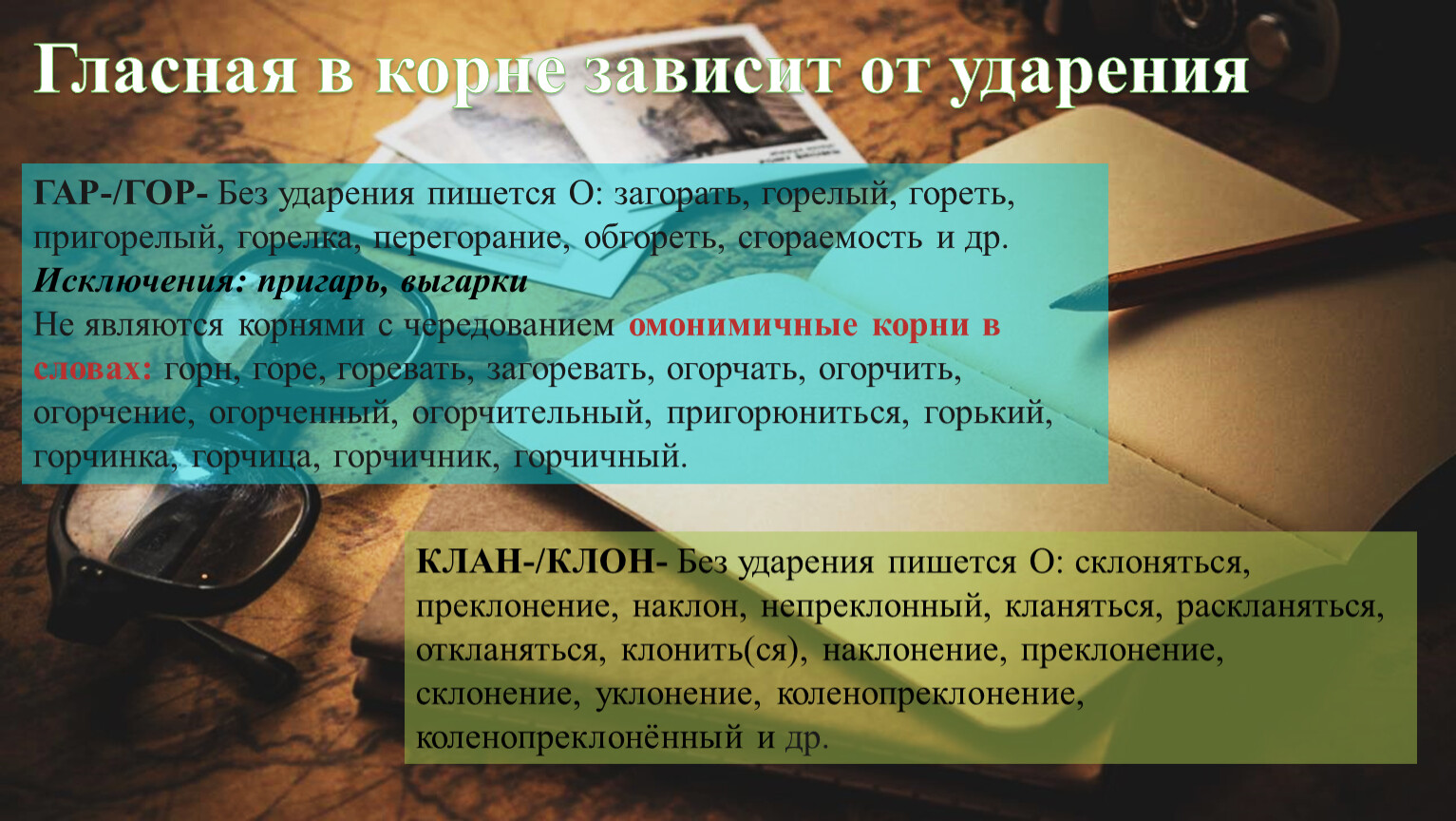 Гласная в корне зависит от ударения

ГАР-/ГОР- Без ударения пишется О: загорать, горелый, гореть, пригорелый, горелка, перегорание, обгореть, сгораемость и др.
Исключения: пригарь, выгарки
Не являются корнями с чередованием омонимичные корни в словах: горн, горе, горевать, загоревать, огорчать, огорчить, огорчение, огорченный, огорчительный, пригорюниться, горький, горчинка, горчица, горчичник, горчичный.

КЛАН-/КЛОН- Без ударения пишется О: склоняться, преклонение, наклон, непреклонный, кланяться, раскланяться, откланяться, клонить(ся), наклонение, преклонение, склонение, уклонение, коленопреклонение, коленопреклонённый и др.